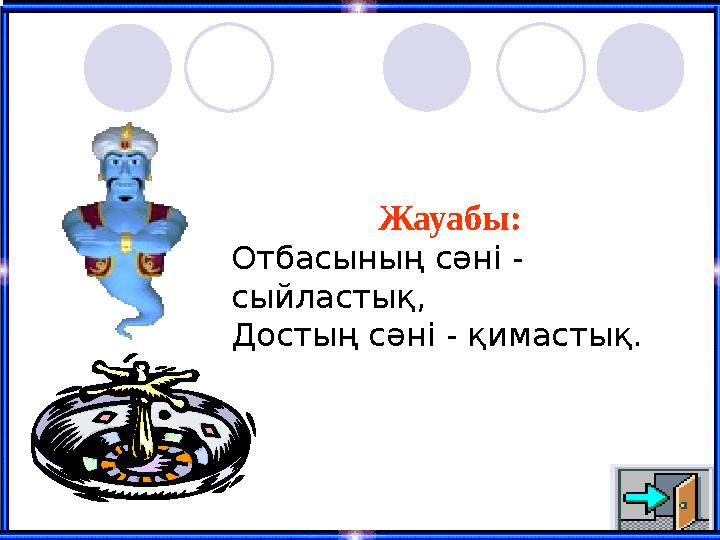 Жауабы:
Отбасының сәні - сыйластық,
Достың сәні - қимастық.